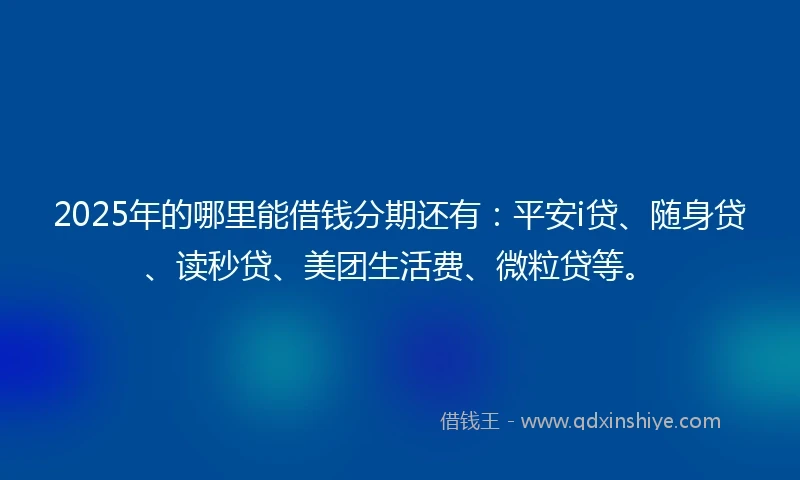 2025年的哪里能借钱分期还有：平安i贷、随身贷、读秒贷、美团生活费、微粒贷等。

借钱王 - www.qdxinshiye.com